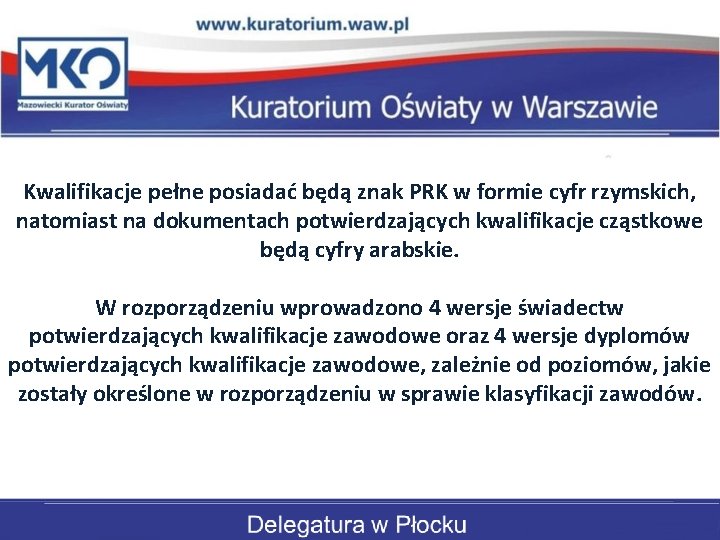 www.kuratorium.waw.pl

MKO
Mazowiecki Kurator Oświaty

Kuratorium Oświaty w Warszawie

Kwalifikacje pełne posiadać będą znak PRK w formie cyfr rzymskich, natomiast na dokumentach potwierdzających kwalifikacje cząstkowe będą cyfry arabskie.

W rozporządzeniu wprowadzono 4 wersje świadectw potwierdzających kwalifikacje zawodowe oraz 4 wersje dyplomów potwierdzających kwalifikacje zawodowe, zależnie od poziomów, jakie zostały określone w rozporządzeniu w sprawie klasyfikacji zawodów.

Delegatura w Płocku